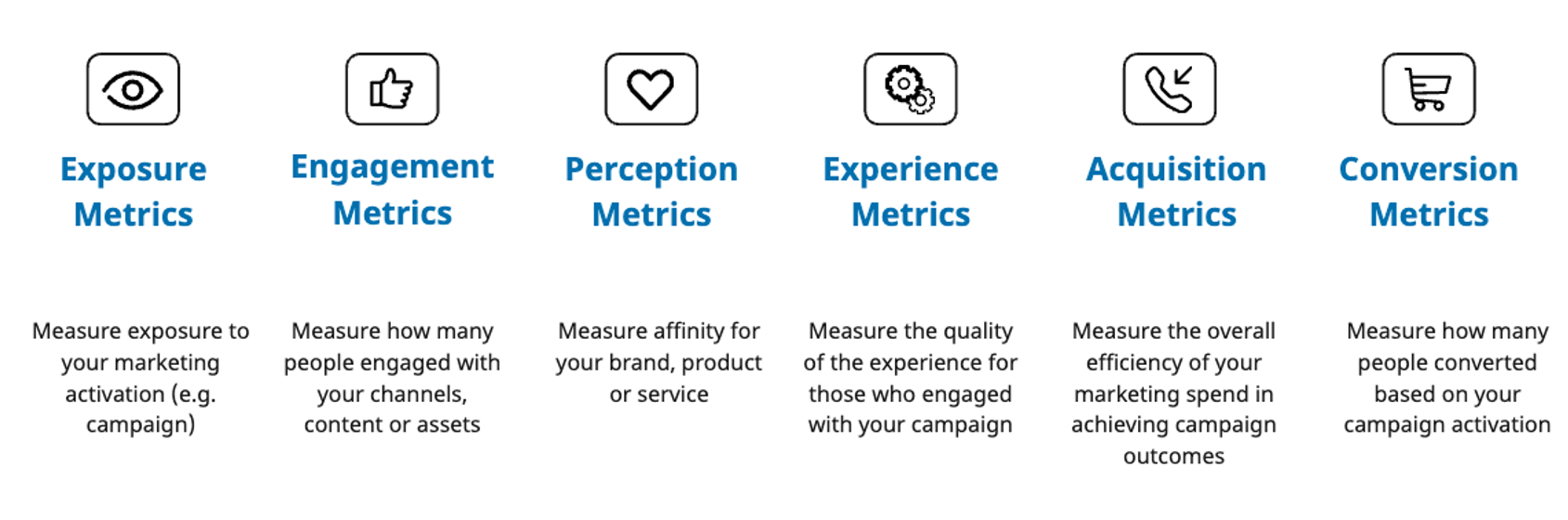 Exposure Metrics

Measure exposure to your marketing activation (e.g. campaign)

Engagement Metrics

Measure how many people engaged with your channels, content or assets

Perception Metrics

Measure affinity for your brand, product or service

Experience Metrics

Measure the quality of the experience for those who engaged with your campaign

Acquisition Metrics

Measure the overall efficiency of your marketing spend in achieving campaign outcomes

Conversion Metrics

Measure how many people converted based on your campaign activation